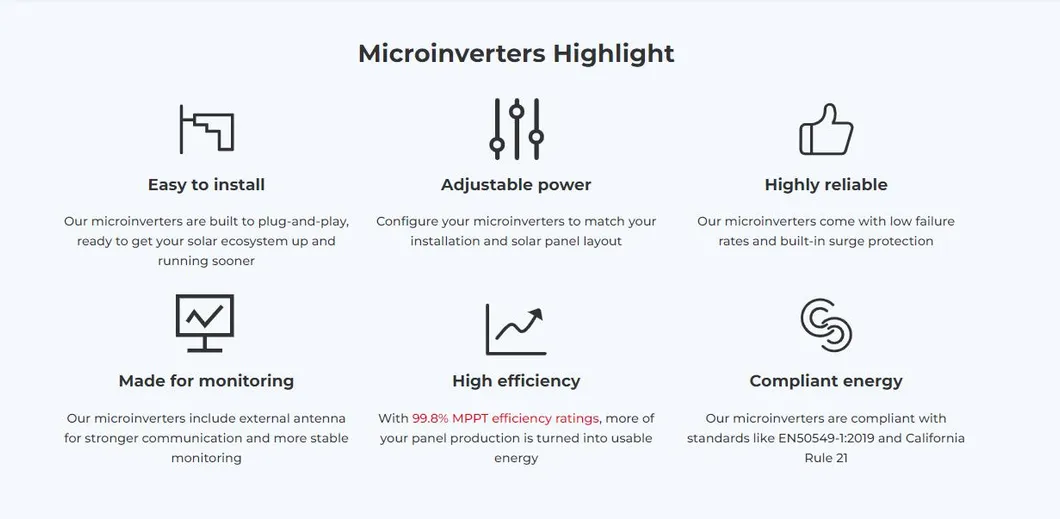 Microinverters Highlight

Easy to install

Our microinverters are built to plug-and-play, ready to get your solar ecosystem up and running sooner

Adjustable power

Configure your microinverters to match your installation and solar panel layout

Highly reliable

Our microinverters come with low failure rates and built-in surge protection

Made for monitoring

Our microinverters include external antenna for stronger communication and more stable monitoring

High efficiency

With 99.8% MPPT efficiency ratings, more of your panel production is turned into usable energy

Compliant energy

Our microinverters are compliant with standards like EN50549-1:2019 and California Rule 21